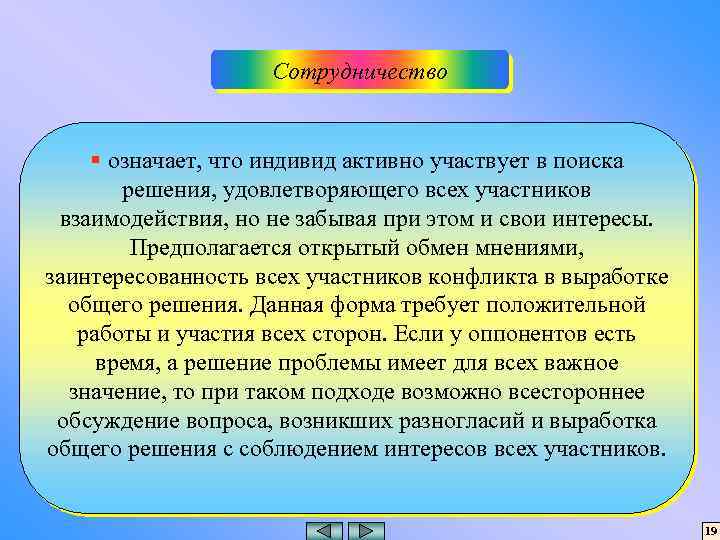 Сотрудничество

▪ означает, что индивид активно участвует в поиска решения, удовлетворяющего всех участников взаимодействия, но не забывая при этом и свои интересы. Предполагается открытый обмен мнениями, заинтересованность всех участников конфликта в выработке общего решения. Данная форма требует положительной работы и участия всех сторон. Если у оппонентов есть время, а решение проблемы имеет для всех важное значение, то при таком подходе возможно всестороннее обсуждение вопроса, возникших разногласий и выработка общего решения с соблюдением интересов всех участников.

19